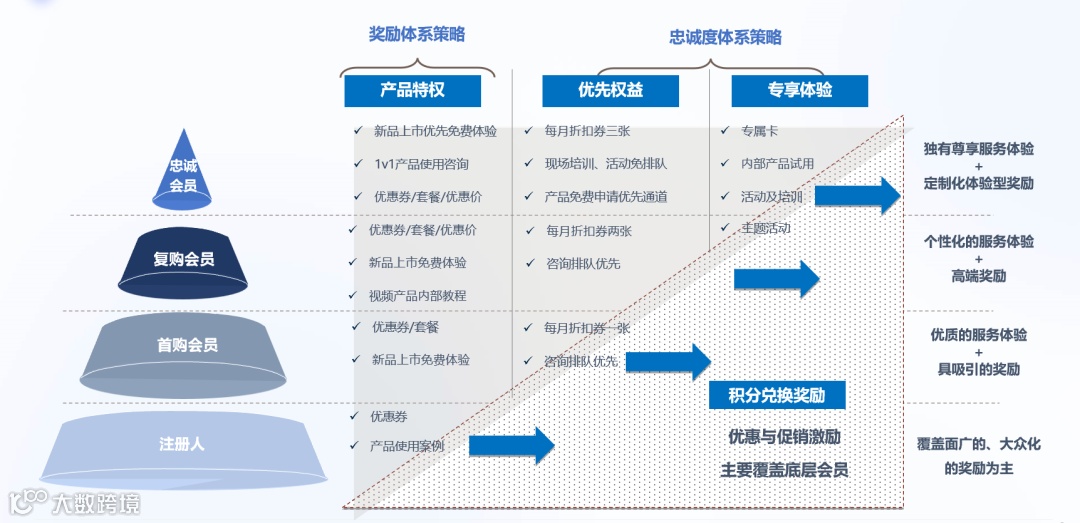 奖励体系策略

忠诚度体系策略

产品特权

优先权益

专享体验

忠诚会员

✓ 新品上市优先免费体验
✓ 1v1产品使用咨询
✓ 优惠券/套餐/优惠价

✓ 每月折扣券三张
✓ 现场培训、活动免排队
✓ 产品免费申请优先通道

✓ 专属卡
✓ 内部产品试用
✓ 活动及培训
✓ 主题活动

独有尊享服务体验
+
定制化体验型奖励

复购会员

✓ 优惠券/套餐/优惠价
✓ 新品上市免费体验
✓ 视频产品内部教程

✓ 每月折扣券两张
✓ 咨询排队优先

个性化的服务体验
+
高端奖励

首购会员

✓ 优惠券/套餐
✓ 新品上市免费体验

✓ 每月折扣券一张
✓ 咨询排队优先

优质的服务体验
+
具吸引的奖励

注册人

✓ 优惠券
✓ 产品使用案例

积分兑换奖励

优惠与促销激励
主要覆盖底层会员

覆盖面广的、大众化的奖励为主

大数跨境